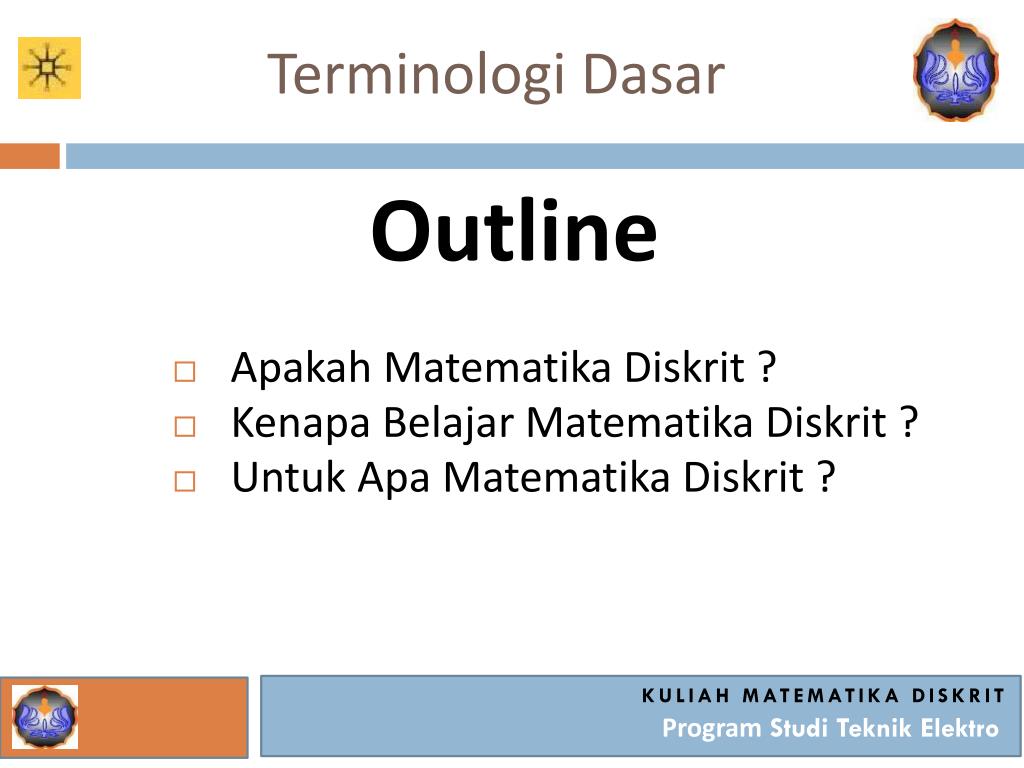 Terminologi Dasar

Outline

□ Apakah Matematika Diskrit ?
□ Kenapa Belajar Matematika Diskrit ?
□ Untuk Apa Matematika Diskrit ?

KULIAH MATEMATIKA DISKRIT
Program Studi Teknik Elektro